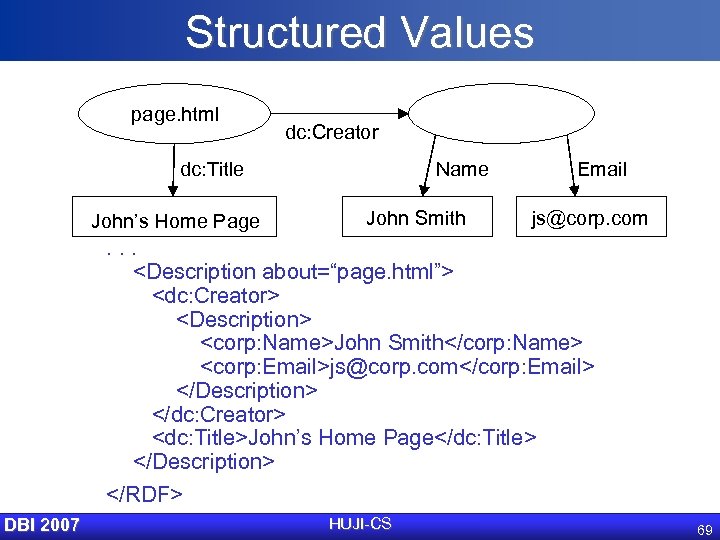 Structured Values

page.html

dc:Creator

dc:Title

Name

Email

John's Home Page

John Smith

js@corp.com

. . .
<Description about="page.html">
<dc:Creator>
<Description>
<corp:Name>John Smith</corp:Name>
<corp:Email>js@corp.com</corp:Email>
</Description>
</dc:Creator>
<dc:Title>John's Home Page</dc:Title>
</Description>

</RDF>

DBI 2007

HUJI-CS

69